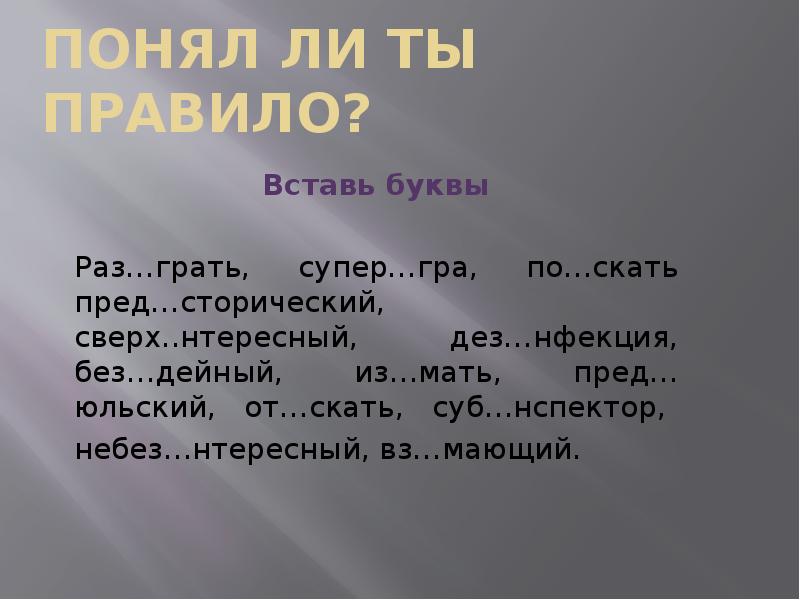 ПОНЯЛ ЛИ ТЫ ПРАВИЛО?

Вставь буквы

Раз…грать, супер…гра, по…скать пред…сторический, сверх..нтересный, дез…нфекция, без…дейный, из…мать, пред…юльский, от…скать, суб…нспектор, небез…нтересный, вз…мающий.